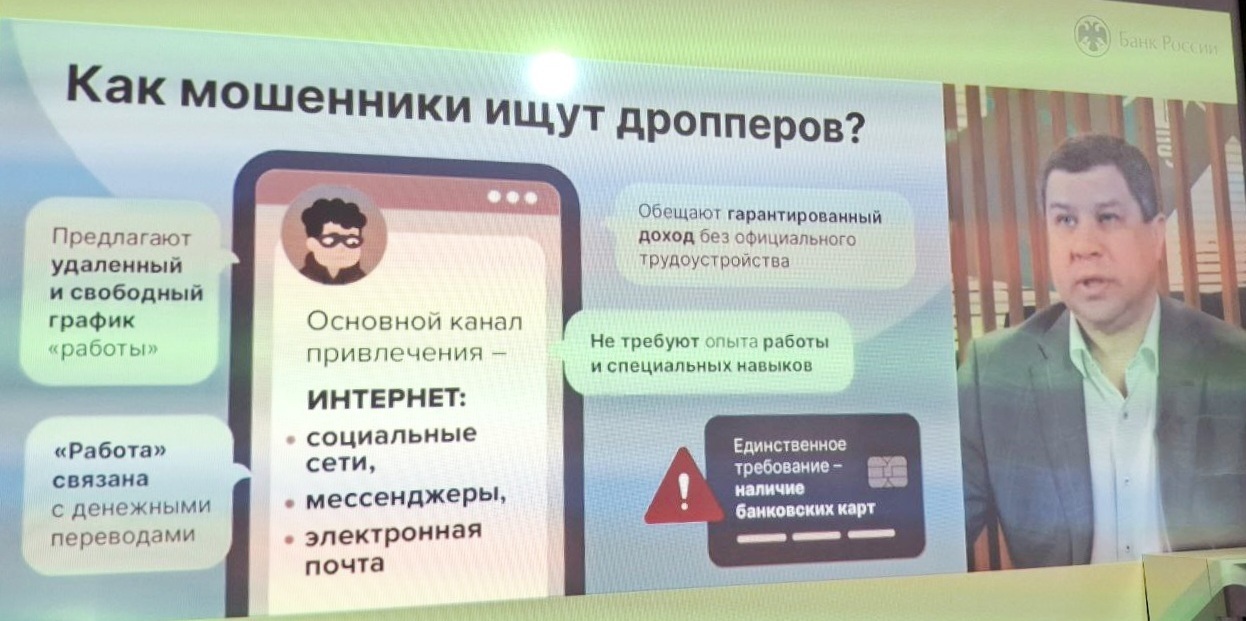 Банк России

Как мошенники ищут дропперов?

Предлагают удаленный и свободный график «работы»

«Работа» связана с денежными переводами

Основной канал привлечения –

ИНТЕРНЕТ:

• социальные сети,
• мессенджеры,
• электронная почта

Обещают гарантированный доход без официального трудоустройства

Не требуют опыта работы и специальных навыков

Единственное требование – наличие банковских карт